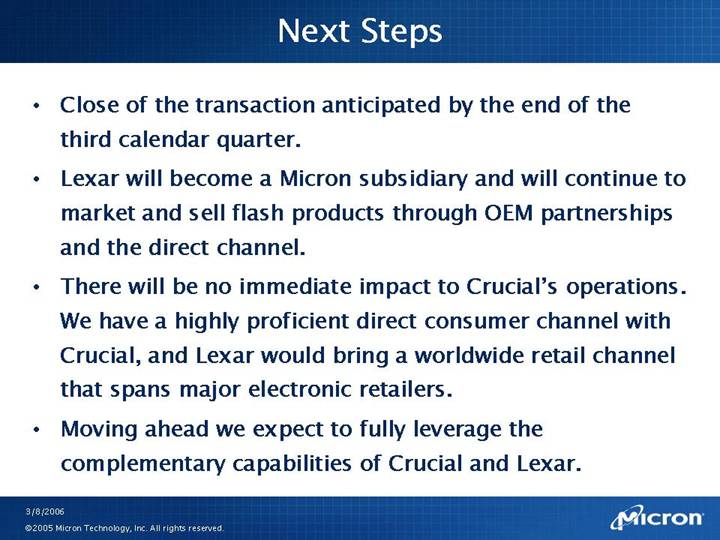 Next Steps

• Close of the transaction anticipated by the end of the third calendar quarter.

• Lexar will become a Micron subsidiary and will continue to market and sell flash products through OEM partnerships and the direct channel.

• There will be no immediate impact to Crucial's operations. We have a highly proficient direct consumer channel with Crucial, and Lexar would bring a worldwide retail channel that spans major electronic retailers.

• Moving ahead we expect to fully leverage the complementary capabilities of Crucial and Lexar.

3/8/2006

©2005 Micron Technology, Inc. All rights reserved.

Micron